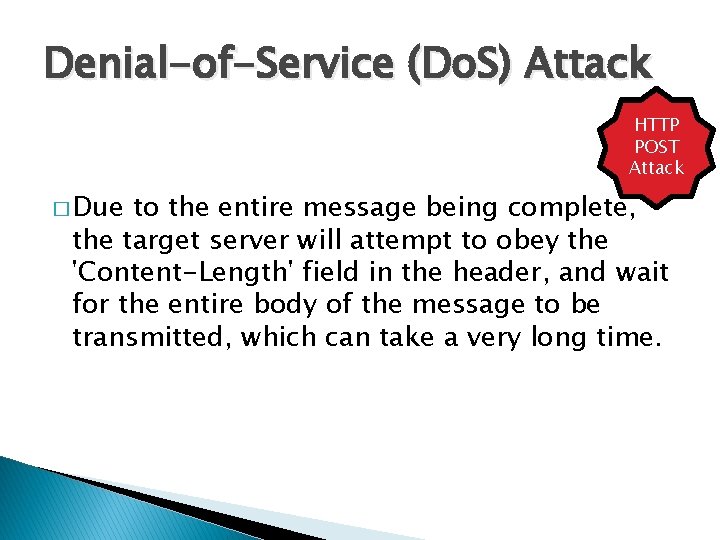 Denial-of-Service (DoS) Attack

HTTP POST Attack

□ Due to the entire message being complete, the target server will attempt to obey the 'Content-Length' field in the header, and wait for the entire body of the message to be transmitted, which can take a very long time.